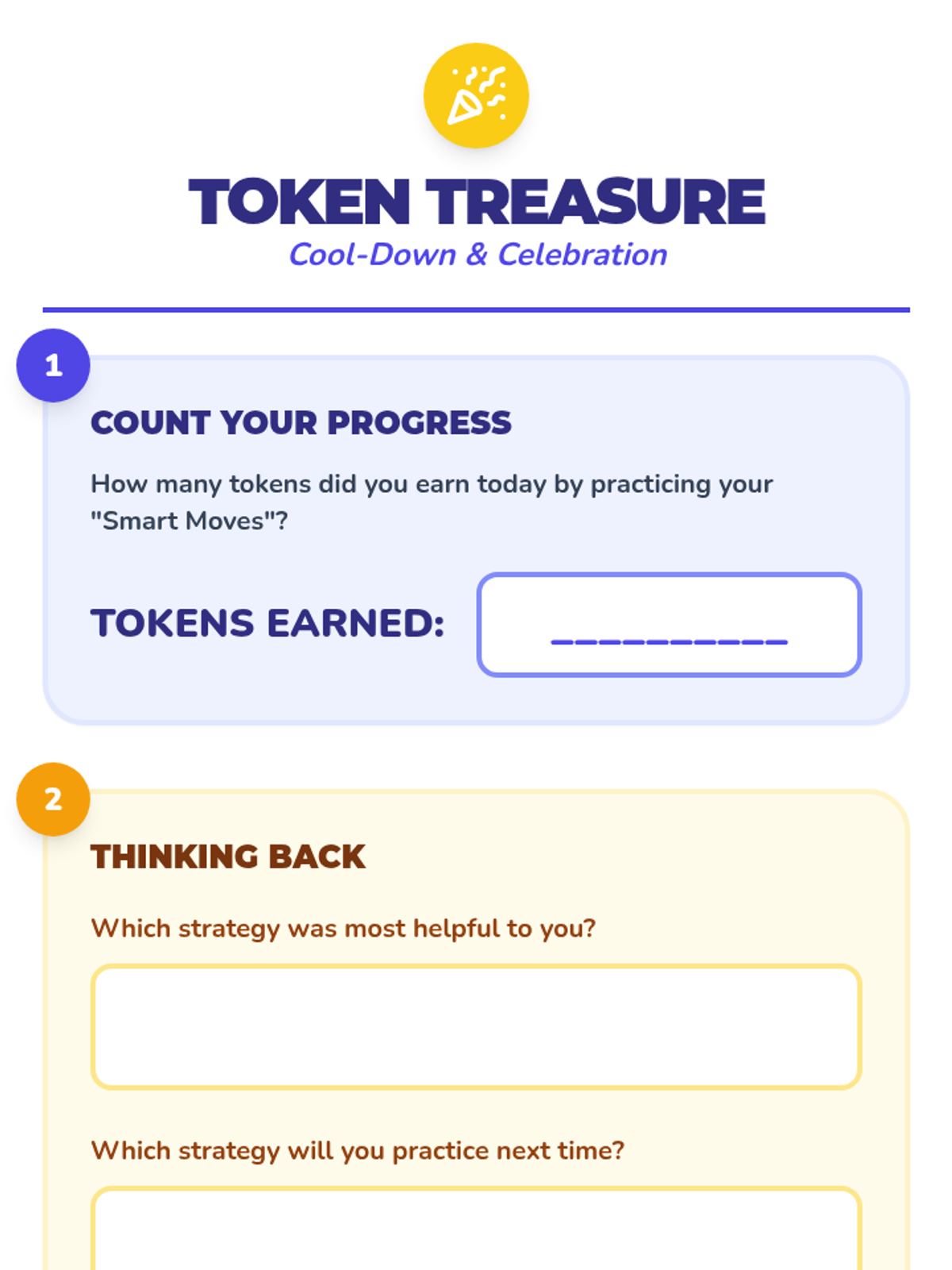 TOKEN TREASURE
Cool-Down & Celebration

1

COUNT YOUR PROGRESS

How many tokens did you earn today by practicing your "Smart Moves"?

TOKENS EARNED: __________

2

THINKING BACK

Which strategy was most helpful to you?

Which strategy will you practice next time?